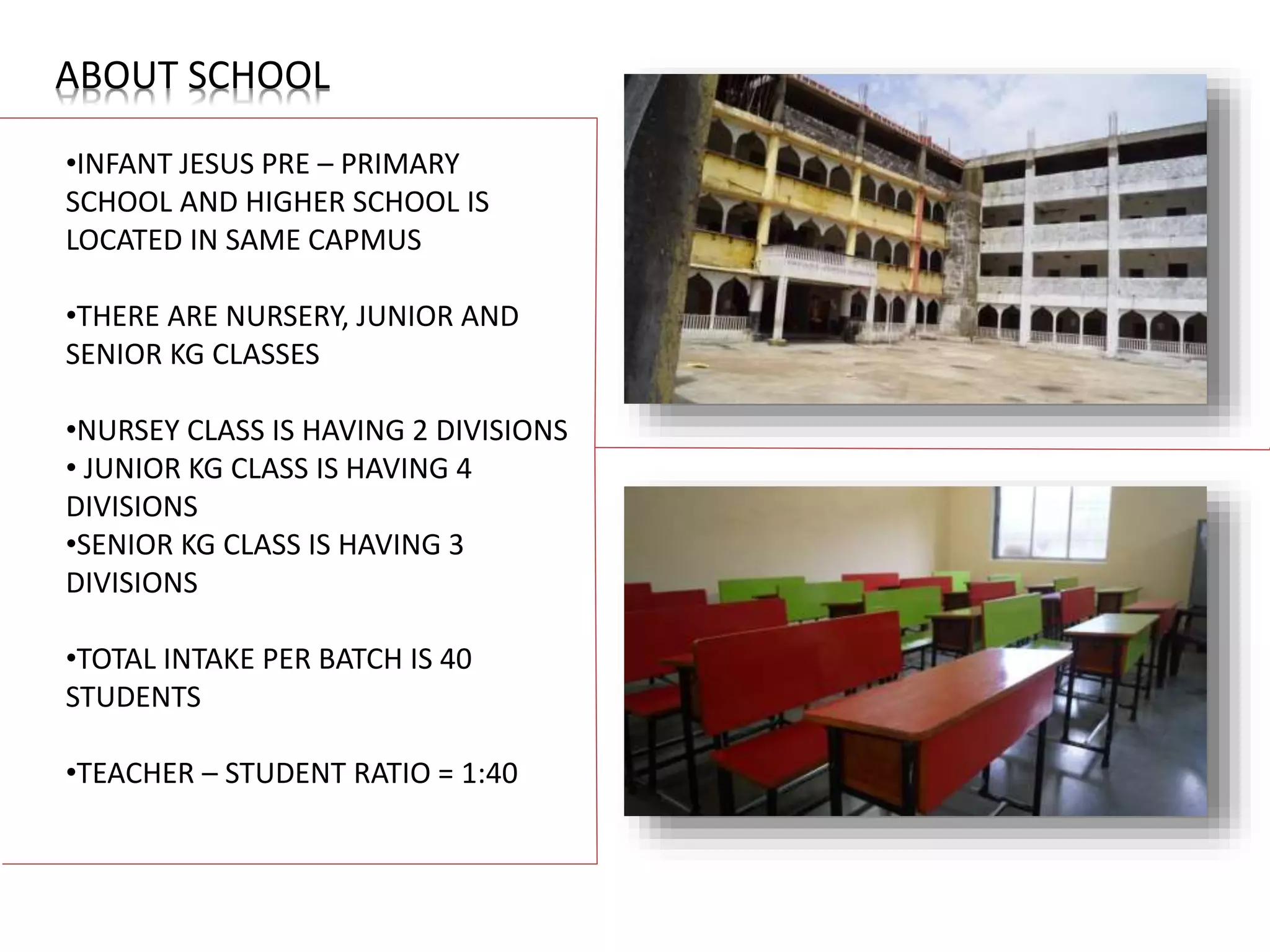 ABOUT SCHOOL

•INFANT JESUS PRE – PRIMARY SCHOOL AND HIGHER SCHOOL IS LOCATED IN SAME CAPMUS

•THERE ARE NURSERY, JUNIOR AND SENIOR KG CLASSES

•NURSEY CLASS IS HAVING 2 DIVISIONS
• JUNIOR KG CLASS IS HAVING 4 DIVISIONS
•SENIOR KG CLASS IS HAVING 3 DIVISIONS

•TOTAL INTAKE PER BATCH IS 40 STUDENTS

•TEACHER – STUDENT RATIO = 1:40